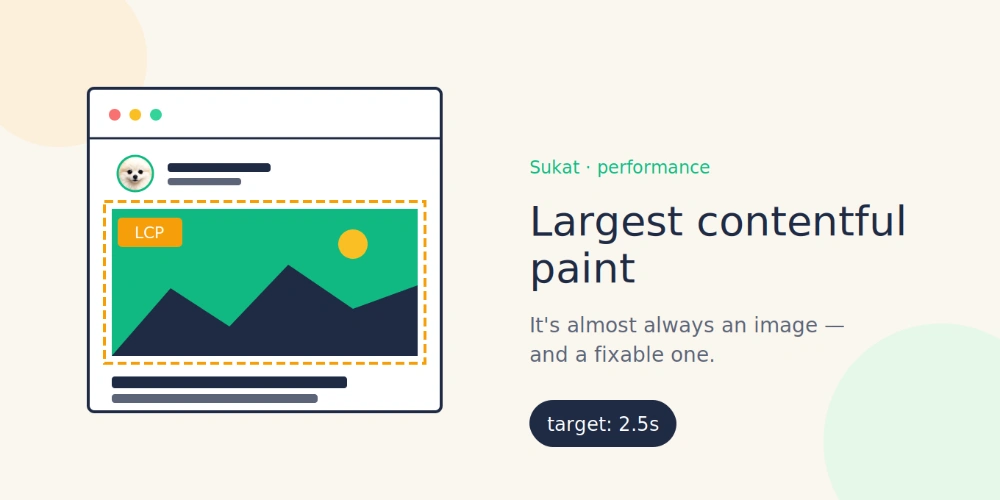 LCP

Sukat · performance

Largest contentful paint

It's almost always an image — and a fixable one.

target: 2.5s